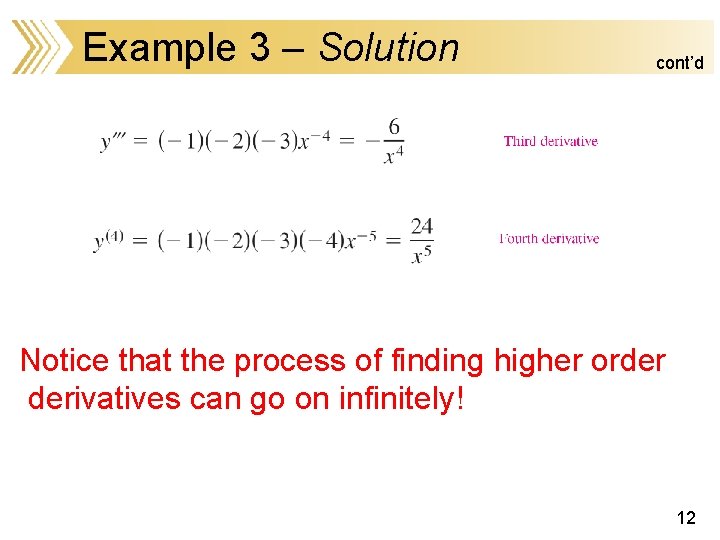 Example 3 – Solution

cont'd

$y''' = (-1)(-2)(-3)x^{-4} = -\frac{6}{x^4}$ Third derivative

$y^{(4)} = (-1)(-2)(-3)(-4)x^{-5} = \frac{24}{x^5}$ Fourth derivative

Notice that the process of finding higher order derivatives can go on infinitely!

12